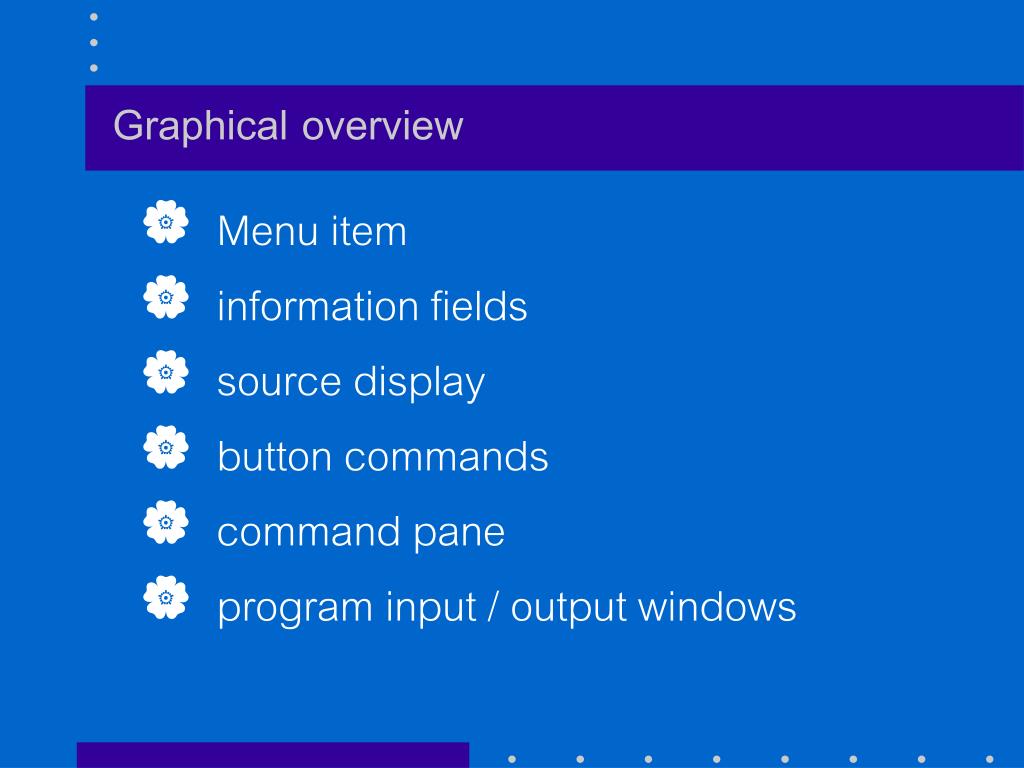 Graphical overview

Menu item

information fields

source display

button commands

command pane

program input / output windows